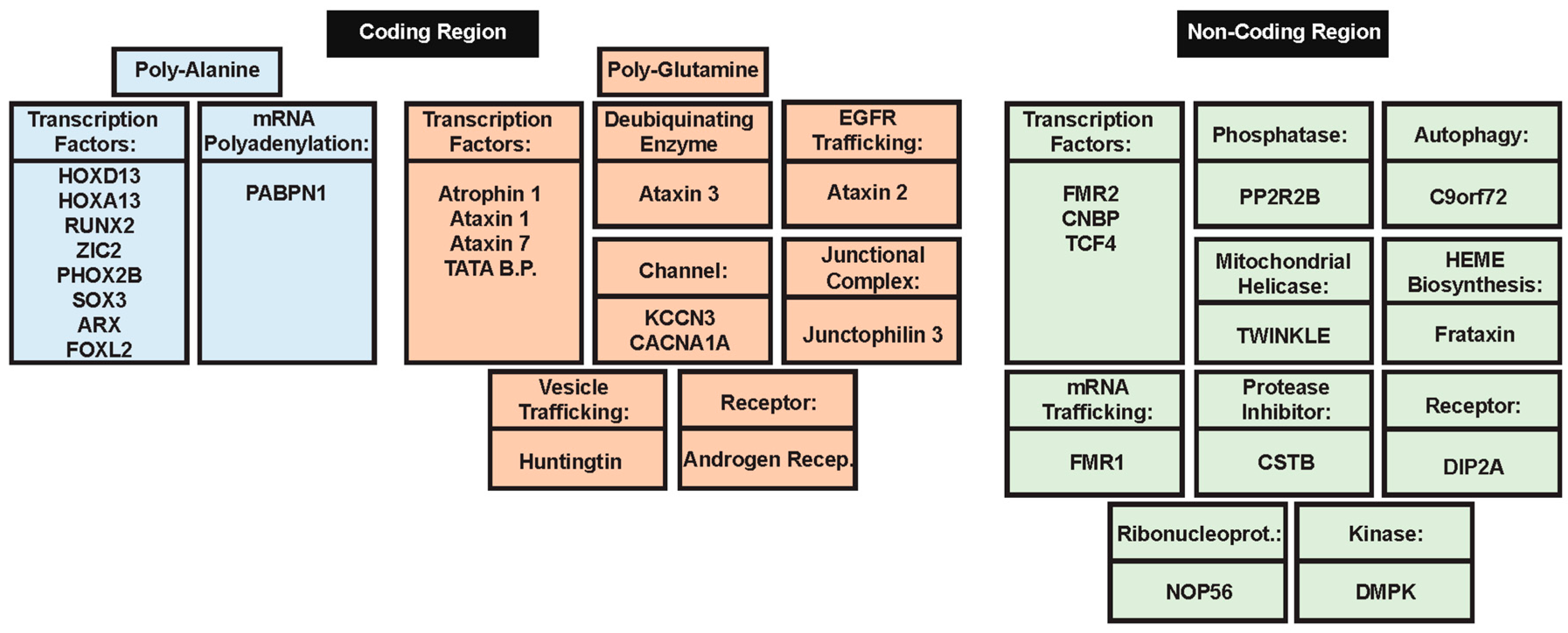 Coding Region

Poly-Alanine

Transcription Factors:

HOXD13
HOXA13
RUNX2
ZIC2
PHOX2B
SOX3
ARX
FOXL2

mRNA Polyadenylation:

PABPN1

Poly-Glutamine

Transcription Factors:

Atrophin 1
Ataxin 1
Ataxin 7
TATA B.P.

Deubiquinating Enzyme

Ataxin 3

EGFR Trafficking:

Ataxin 2

Channel:

KCCN3
CACNA1A

Junctional Complex:

Junctophilin 3

Vesicle Trafficking:

Huntingtin

Receptor:

Androgen Recep.

Non-Coding Region

Transcription Factors:

FMR2
CNBP
TCF4

Phosphatase:

PP2R2B

Autophagy:

C9orf72

Mitochondrial Helicase:

TWINKLE

HEME Biosynthesis:

Frataxin

mRNA Trafficking:

FMR1

Protease Inhibitor:

CSTB

Receptor:

DIP2A

Ribonucleoprot.:

NOP56

Kinase:

DMPK